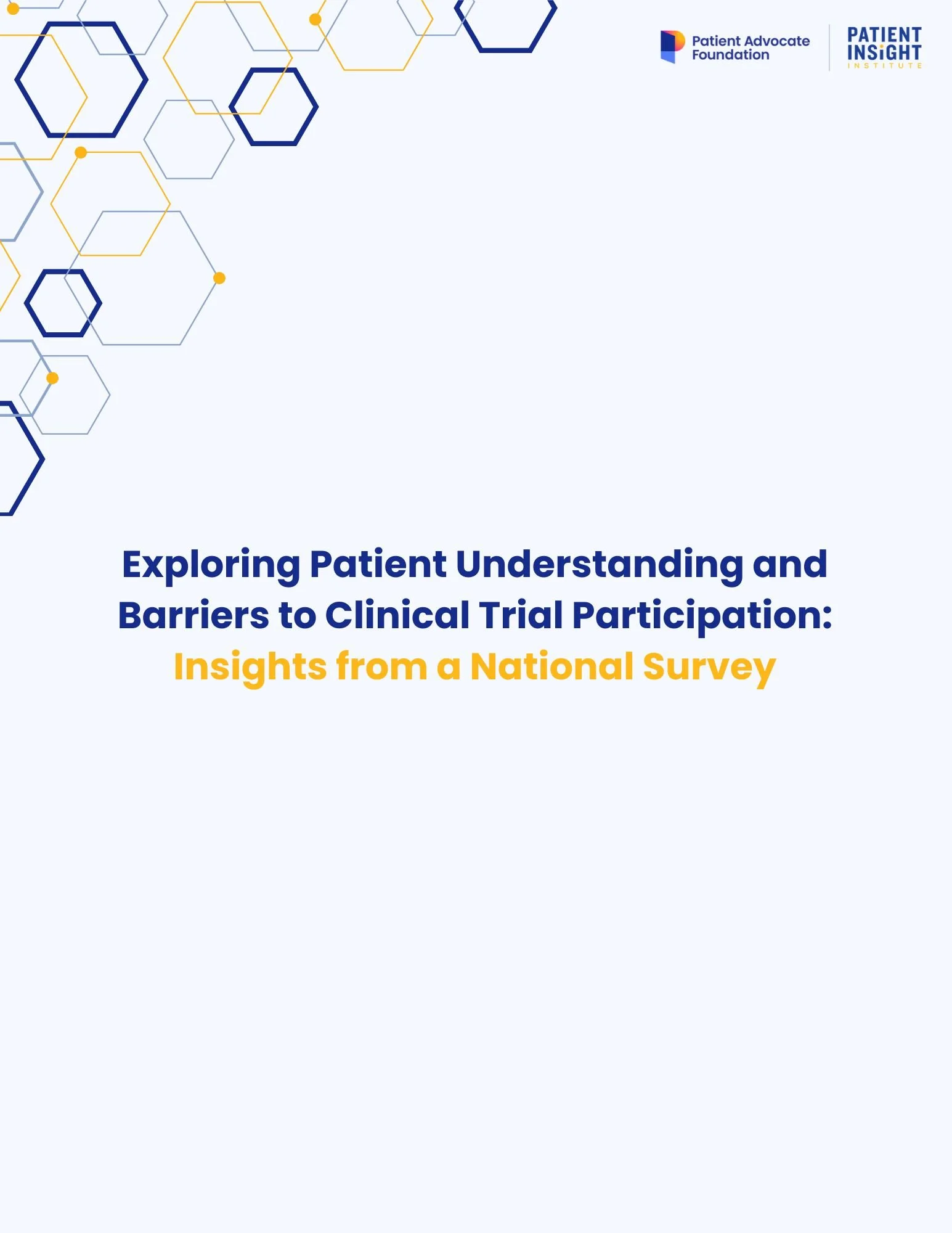 Patient Advocate Foundation

PATIENT INSiGHT INSTITUTE

Exploring Patient Understanding and Barriers to Clinical Trial Participation: Insights from a National Survey